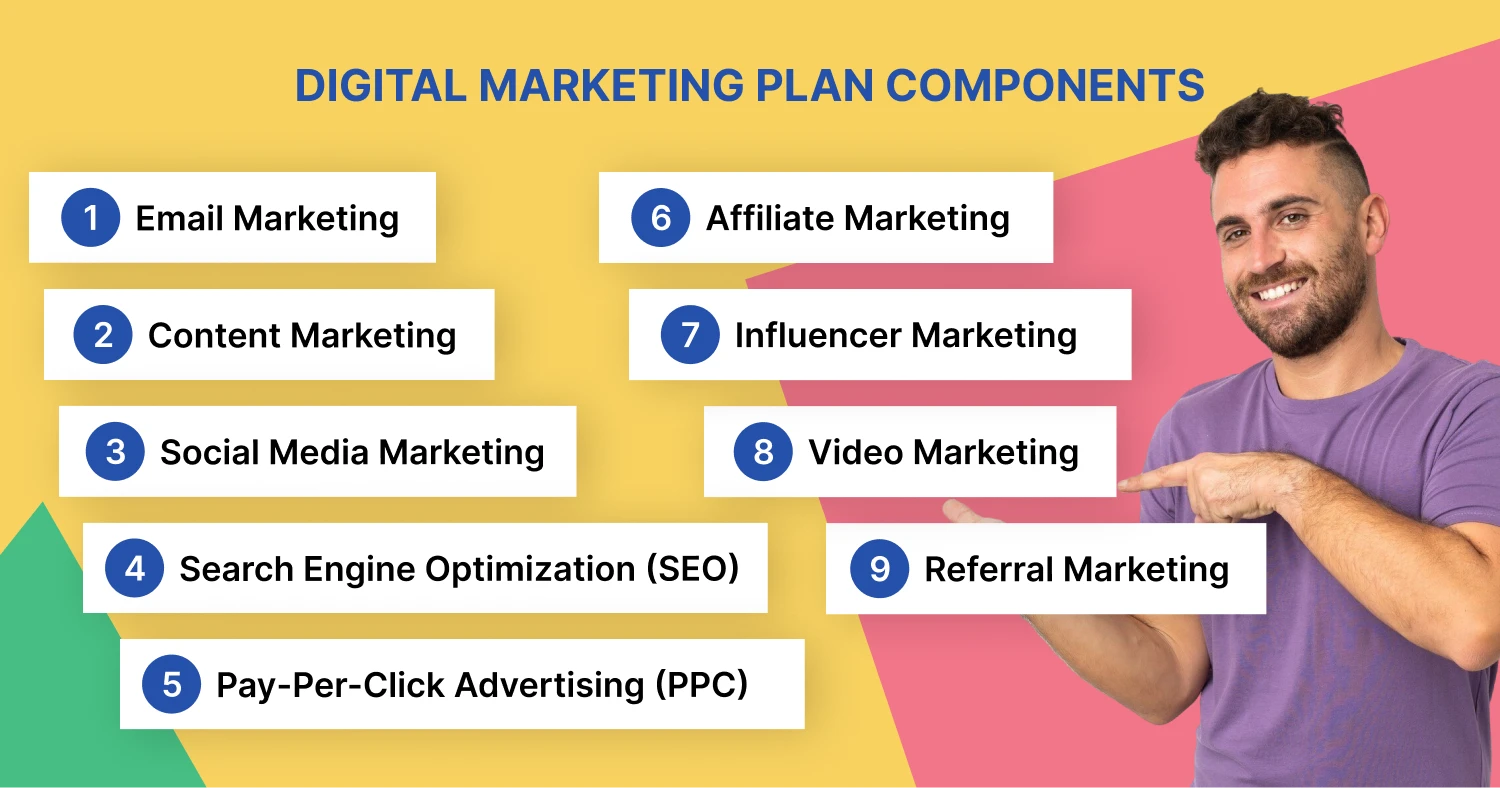 DIGITAL MARKETING PLAN COMPONENTS

1 Email Marketing

2 Content Marketing

3 Social Media Marketing

4 Search Engine Optimization (SEO)

5 Pay-Per-Click Advertising (PPC)

6 Affiliate Marketing

7 Influencer Marketing

8 Video Marketing

9 Referral Marketing